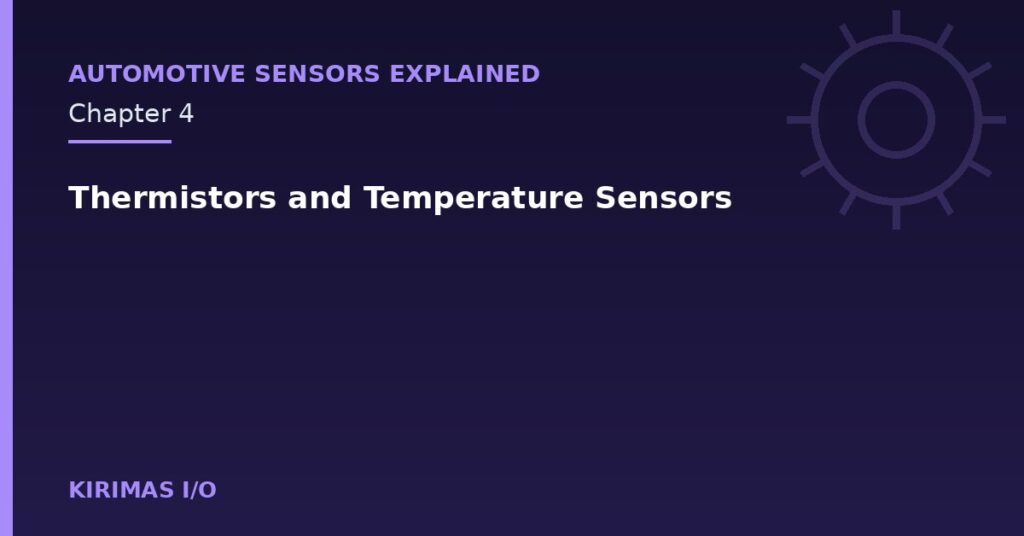 AUTOMOTIVE SENSORS EXPLAINED

Chapter 4

Thermistors and Temperature Sensors

KIRIMAS I/O